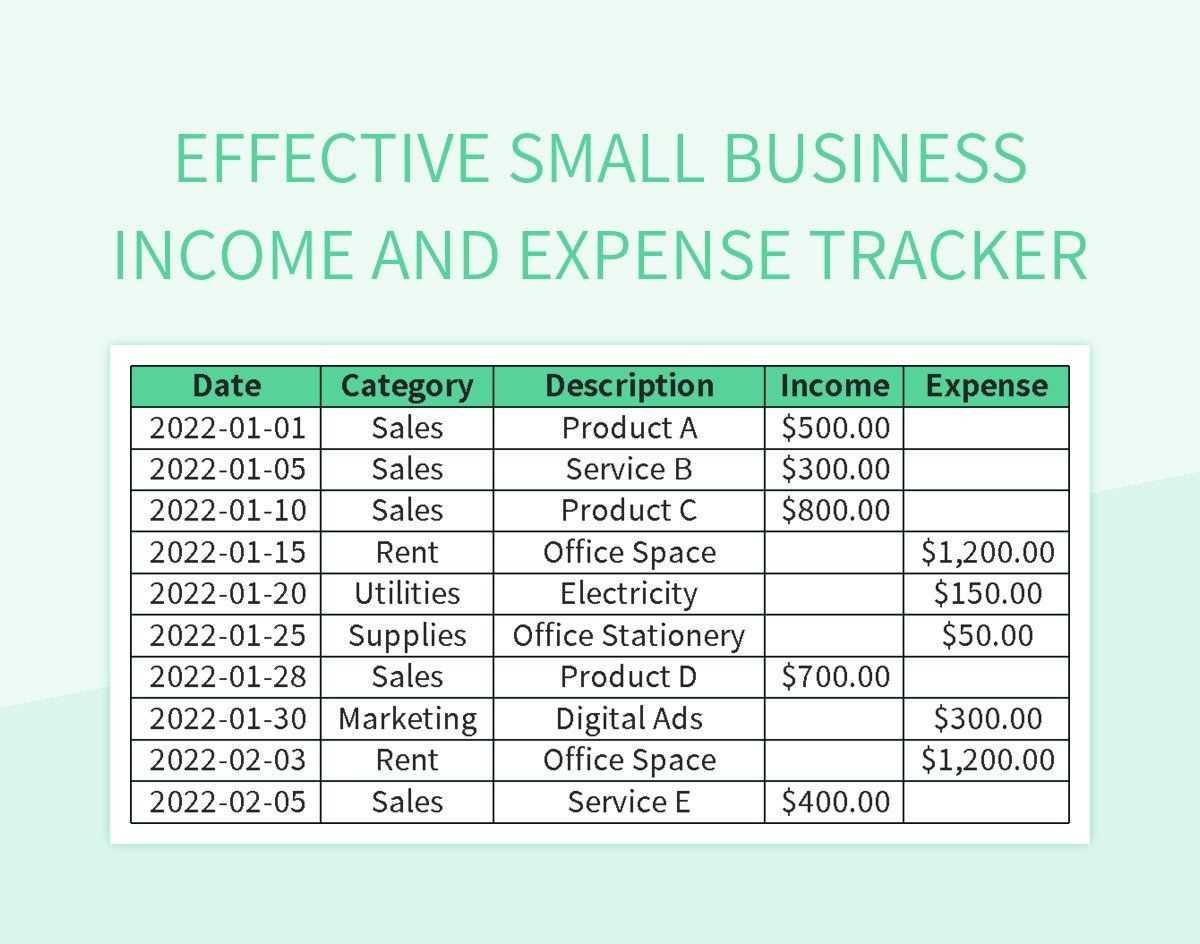 EFFECTIVE SMALL BUSINESS INCOME AND EXPENSE TRACKER

| Date | Category | Description | Income | Expense |
|---|---|---|---|---|
| 2022-01-01 | Sales | Product A | \$500.00 | |
| 2022-01-05 | Sales | Service B | \$300.00 | |
| 2022-01-10 | Sales | Product C | \$800.00 | |
| 2022-01-15 | Rent | Office Space | | \$1,200.00 |
| 2022-01-20 | Utilities | Electricity | | \$150.00 |
| 2022-01-25 | Supplies | Office Stationery | | \$50.00 |
| 2022-01-28 | Sales | Product D | \$700.00 | |
| 2022-01-30 | Marketing | Digital Ads | | \$300.00 |
| 2022-02-03 | Rent | Office Space | | \$1,200.00 |
| 2022-02-05 | Sales | Service E | \$400.00 | |